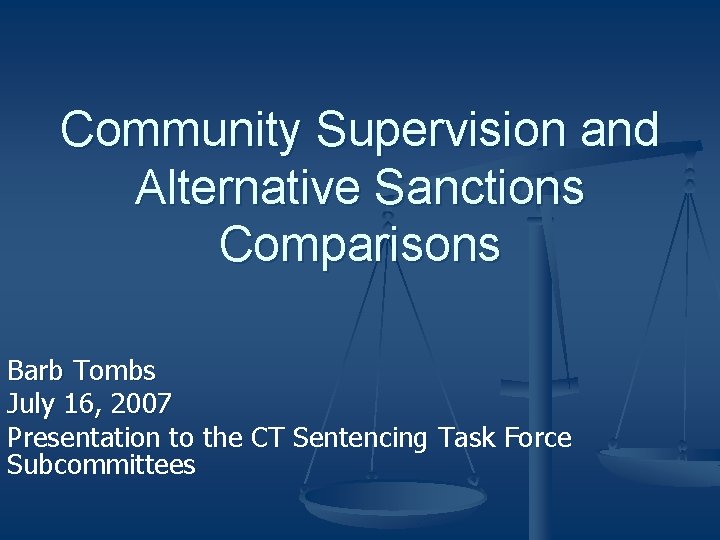 Community Supervision and Alternative Sanctions Comparisons

Barb Tombs
July 16, 2007
Presentation to the CT Sentencing Task Force Subcommittees